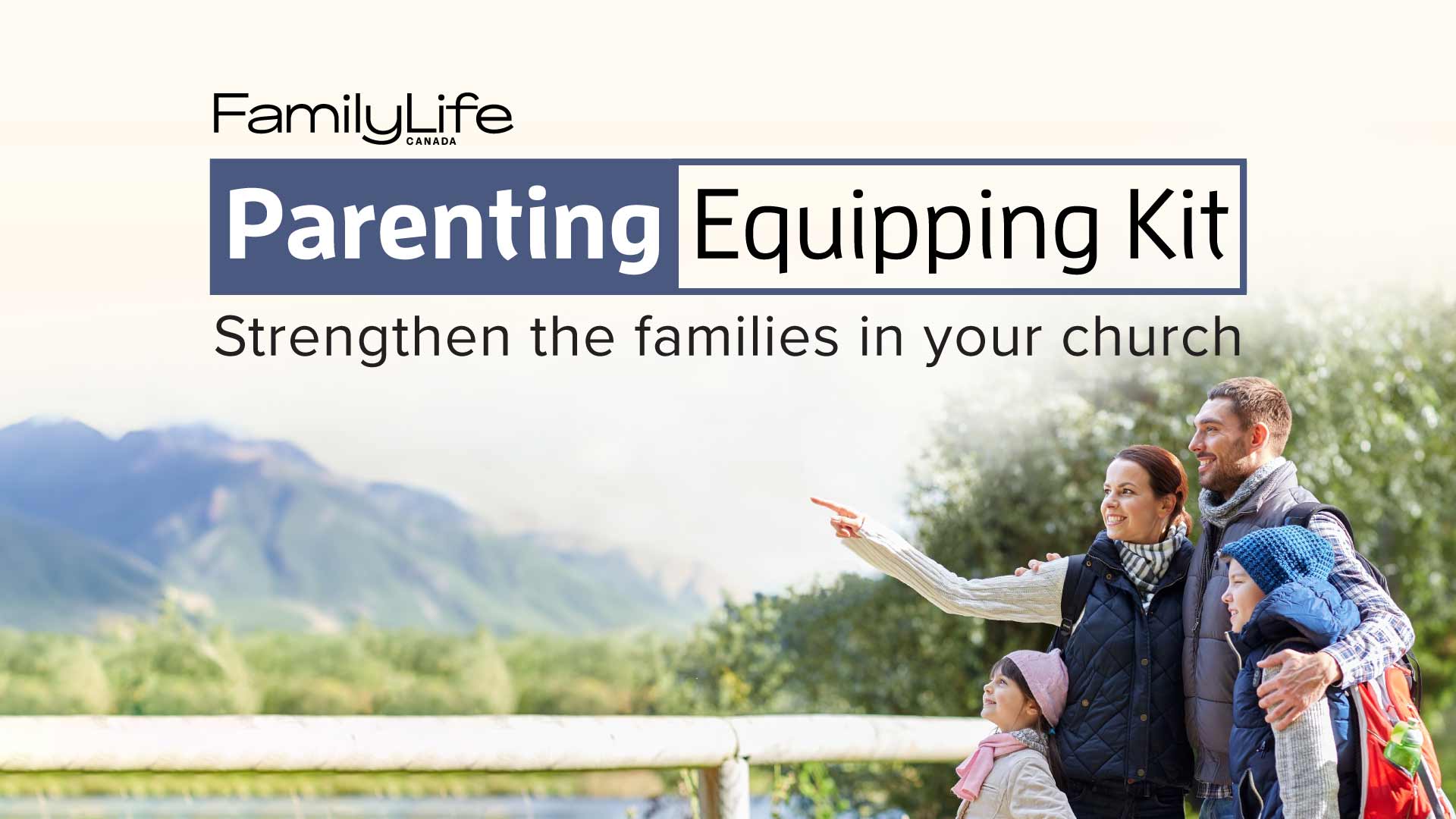 FamilyLife
CANADA

Parenting Equipping Kit

Strengthen the families in your church